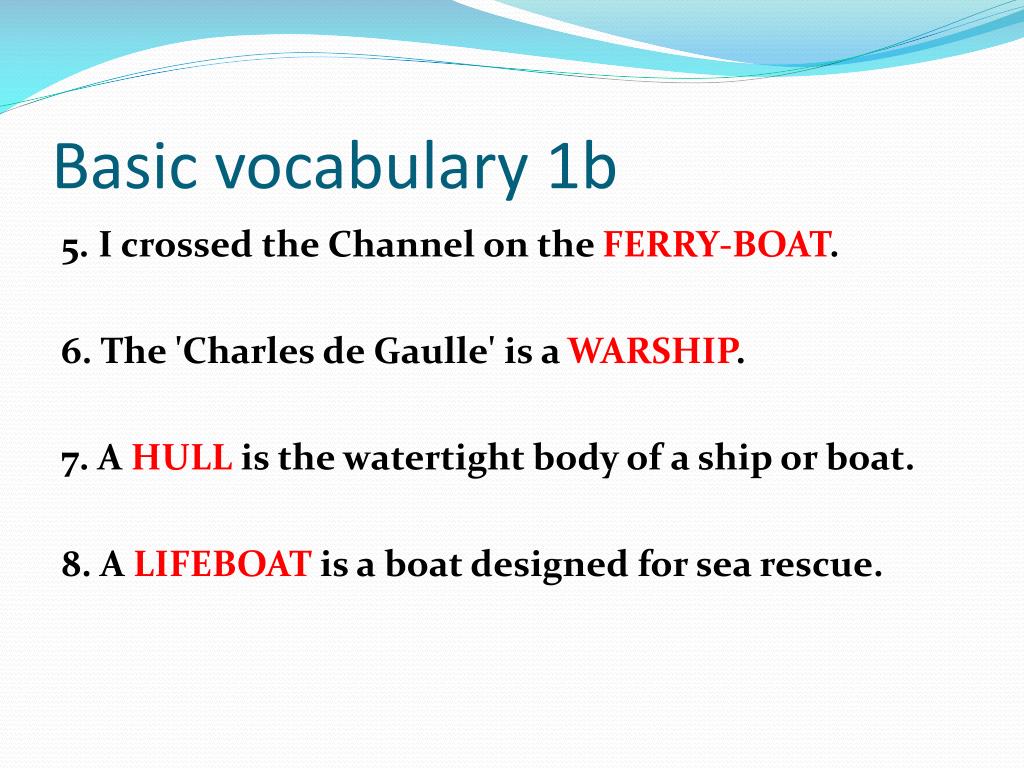 Basic vocabulary 1b

5. I crossed the Channel on the FERRY-BOAT.

6. The 'Charles de Gaulle' is a WARSHIP.

7. A HULL is the watertight body of a ship or boat.

8. A LIFEBOAT is a boat designed for sea rescue.